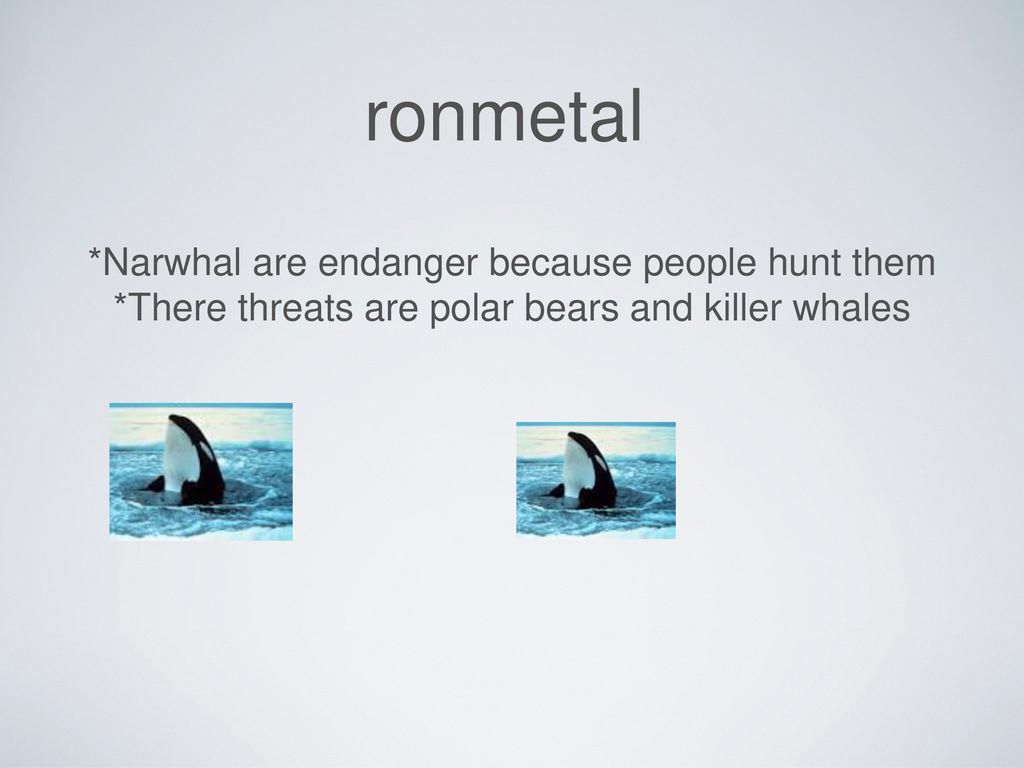 ronmetal

*Narwhal are endanger because people hunt them
*There threats are polar bears and killer whales